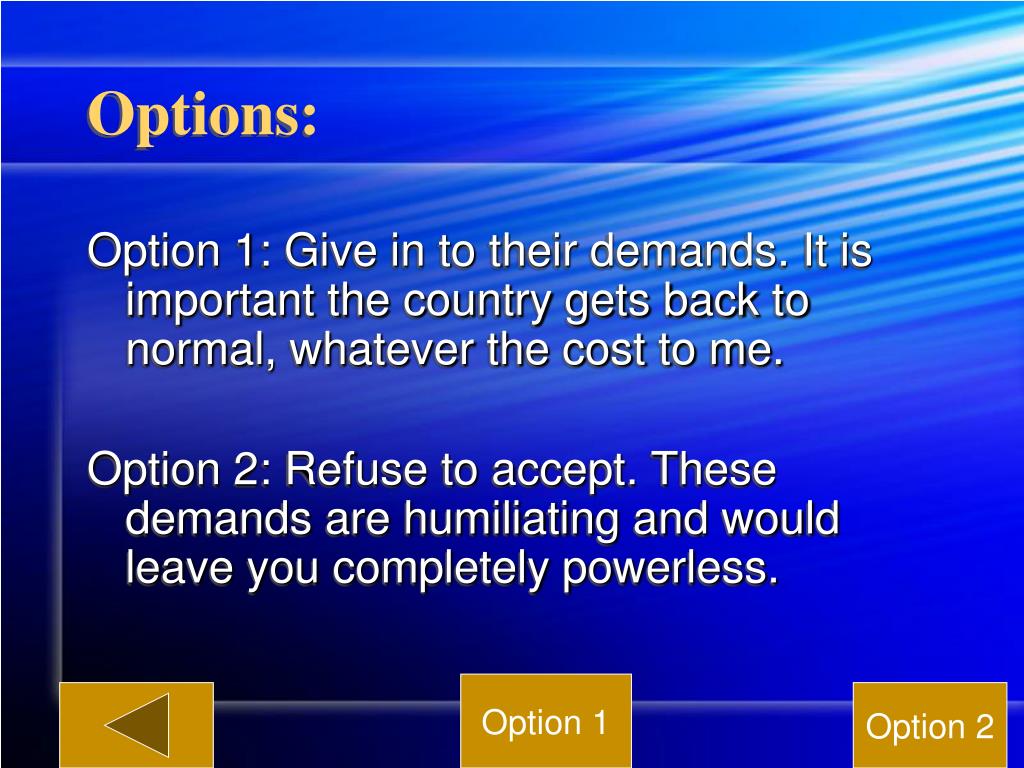 Options:

Option 1: Give in to their demands. It is important the country gets back to normal, whatever the cost to me.

Option 2: Refuse to accept. These demands are humiliating and would leave you completely powerless.

Option 1

Option 2